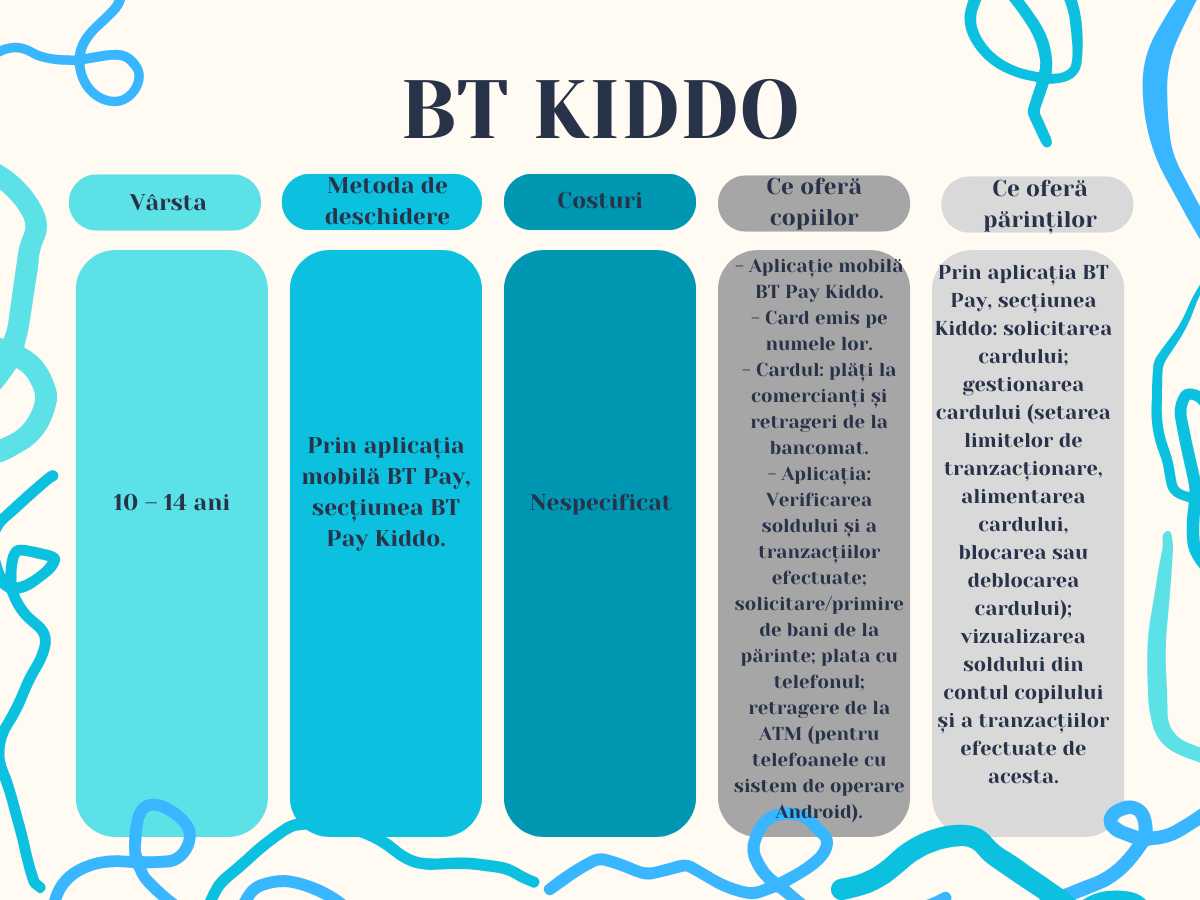 BT KIDDO

| Vârsta | Metoda de deschidere | Costuri | Ce oferă copiilor | Ce oferă părinților |
|---|---|---|---|---|
| 10 – 14 ani | Prin aplicația mobilă BT Pay, secțiunea BT Pay Kiddo. | Nespecificat | – Aplicație mobilă BT Pay Kiddo. – Card emis pe numele lor. – Cardul: plăți la comercianți și retrageri de la bancomat. – Aplicația: Verificarea soldului și a tranzacțiilor efectuate; solicitare/primire de bani de la părinte; plata cu telefonul; retragere de la ATM (pentru telefoanele cu sistem de operare Android). | Prin aplicația BT Pay, secțiunea Kiddo: solicitarea cardului; gestionarea cardului (setarea limitelor de tranzacționare, alimentarea cardului, blocarea sau deblocarea cardului); vizualizarea soldului din contul copilului și a tranzacțiilor efectuate de acesta. |